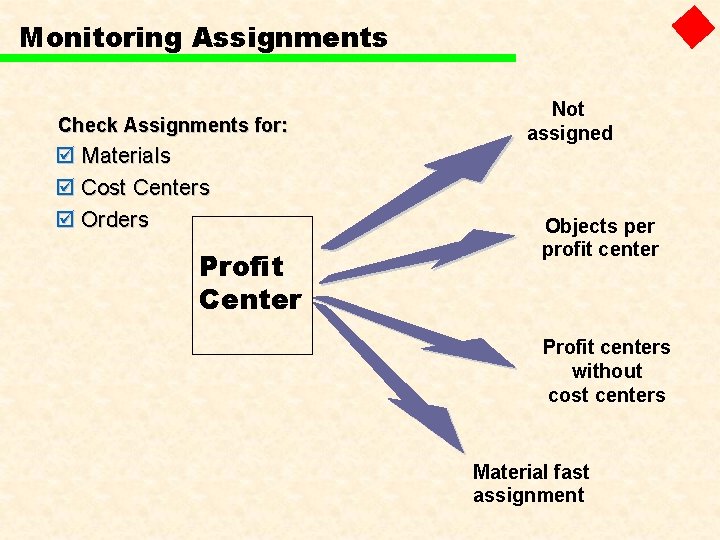 Monitoring Assignments

Check Assignments for:
☑ Materials
☑ Cost Centers
☑ Orders

Profit Center

Not assigned

Objects per profit center

Profit centers without cost centers

Material fast assignment